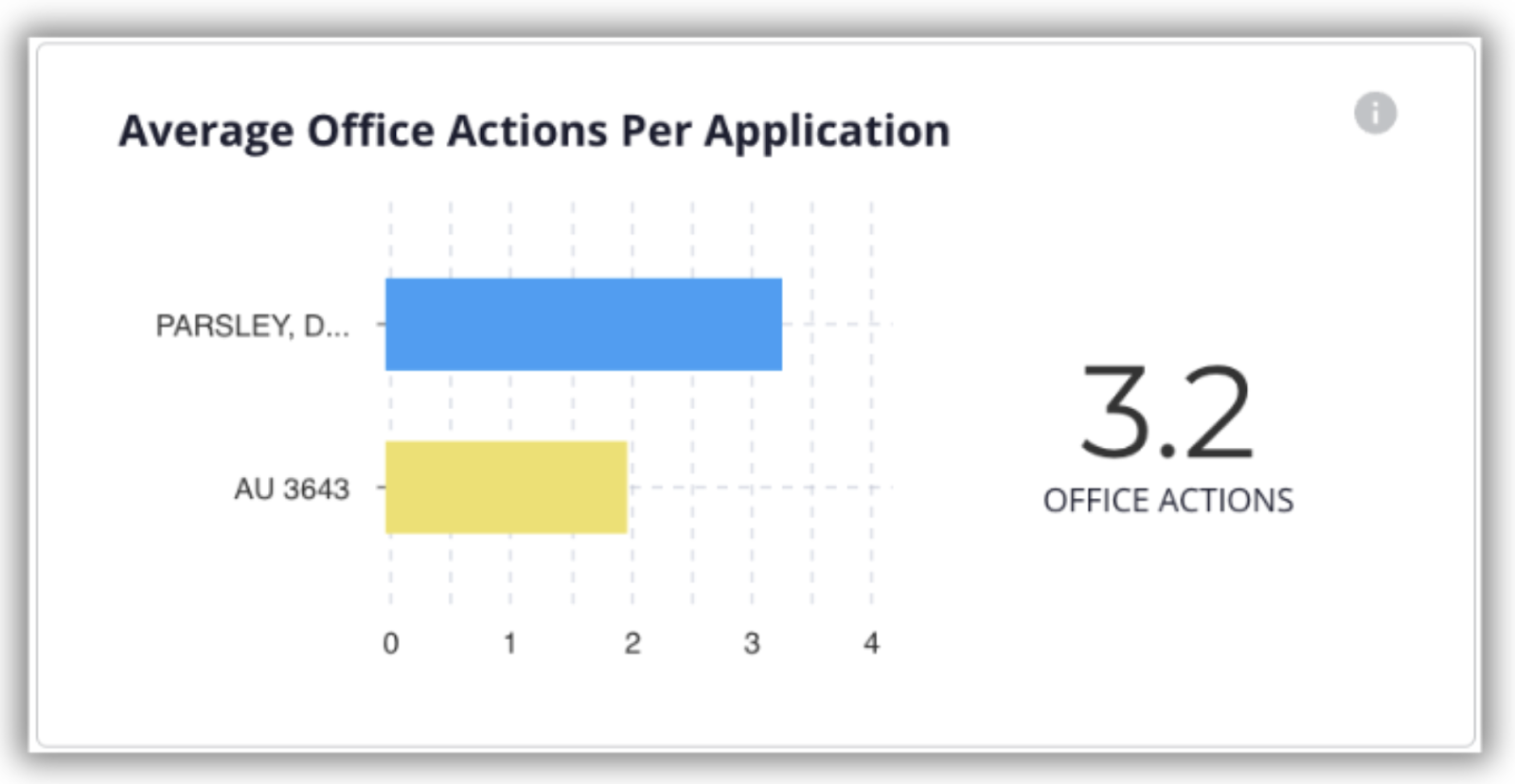 Average Office Actions Per Application

PARSLEY, D...

AU 3643

0 1 2 3 4

3.2
OFFICE ACTIONS